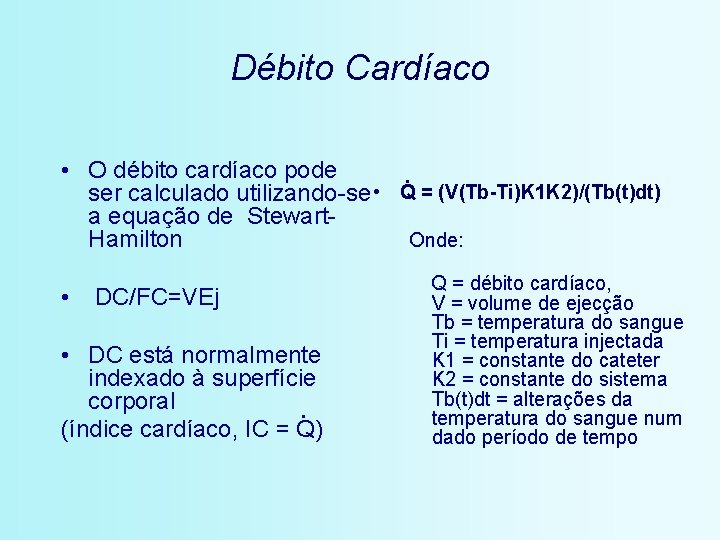 Débito Cardíaco

• O débito cardíaco pode ser calculado utilizando-se a equação de Stewart-Hamilton

• DC/FC=VEj

• DC está normalmente indexado à superfície corporal
(índice cardíaco, IC = $\dot{Q}$)

• $\dot{Q}$ = (V(Tb-Ti)K1K2)/(Tb(t)dt)

Onde:

Q = débito cardíaco,
V = volume de ejecção
Tb = temperatura do sangue
Ti = temperatura injectada
K1 = constante do cateter
K2 = constante do sistema
Tb(t)dt = alterações da temperatura do sangue num dado período de tempo